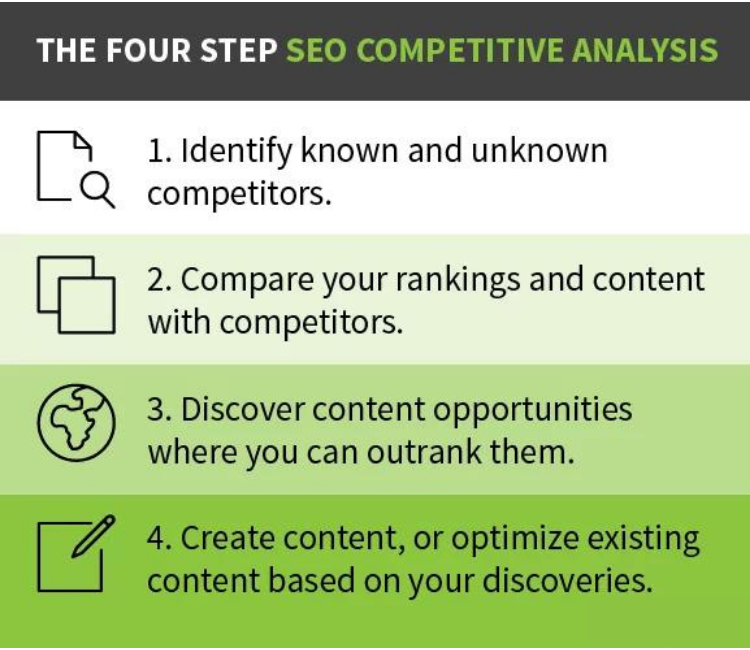 THE FOUR STEP SEO COMPETITIVE ANALYSIS

1. Identify known and unknown competitors.

2. Compare your rankings and content with competitors.

3. Discover content opportunities where you can outrank them.

4. Create content, or optimize existing content based on your discoveries.